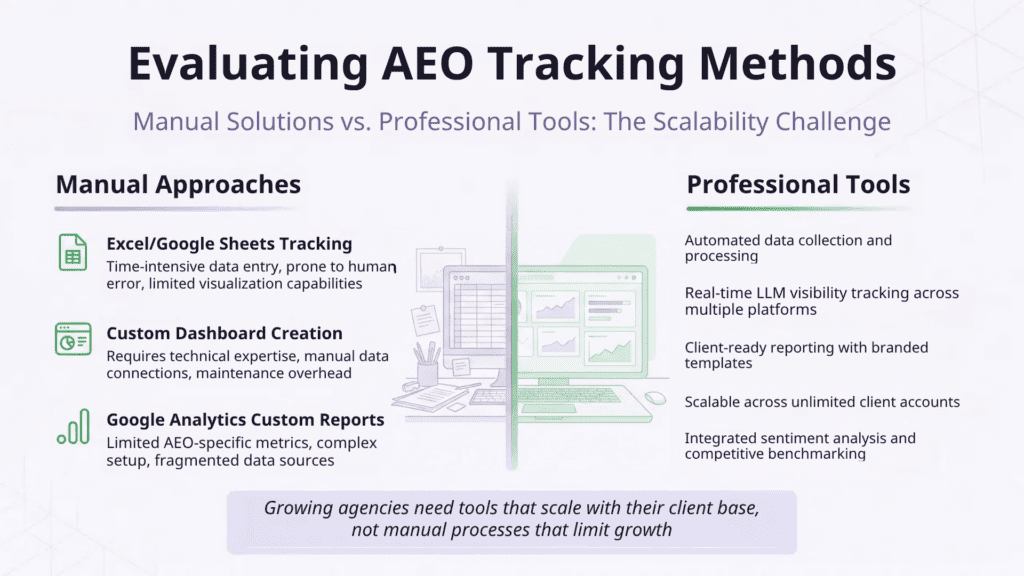 Evaluating AEO Tracking Methods

Manual Solutions vs. Professional Tools: The Scalability Challenge

Manual Approaches

Excel/Google Sheets Tracking

Time-intensive data entry, prone to human error, limited visualization capabilities

Custom Dashboard Creation

Requires technical expertise, manual data connections, maintenance overhead

Google Analytics Custom Reports

Limited AEO-specific metrics, complex setup, fragmented data sources

Professional Tools

Automated data collection and processing

Real-time LLM visibility tracking across multiple platforms

Client-ready reporting with branded templates

Scalable across unlimited client accounts

Integrated sentiment analysis and competitive benchmarking

Growing agencies need tools that scale with their client base, not manual processes that limit growth